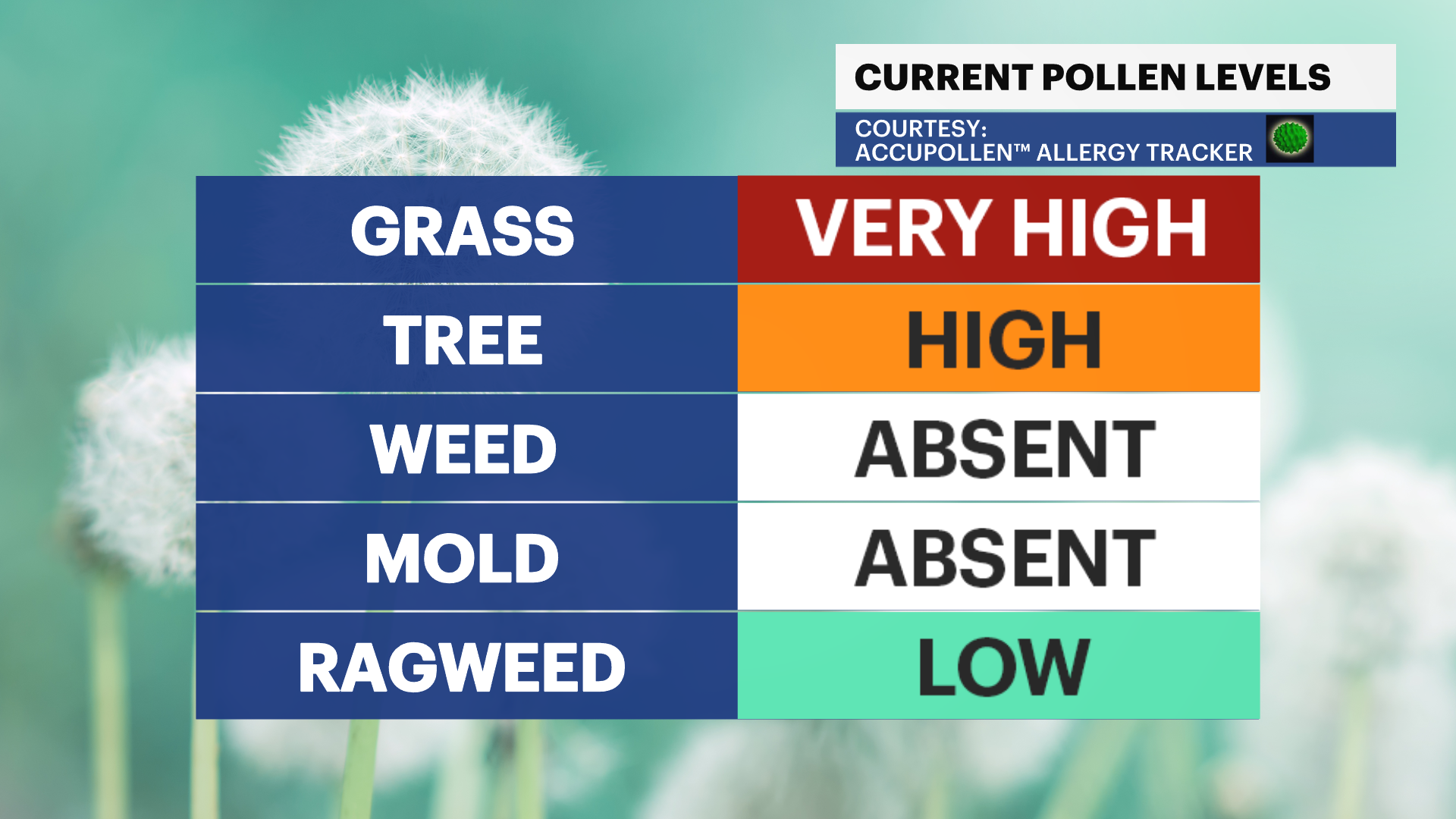 CURRENT POLLEN LEVELS

COURTESY:
ACCUPOLLEN™ ALLERGY TRACKER

| GRASS | VERY HIGH |
|---|---|
| TREE | HIGH |
| WEED | ABSENT |
| MOLD | ABSENT |
| RAGWEED | LOW |